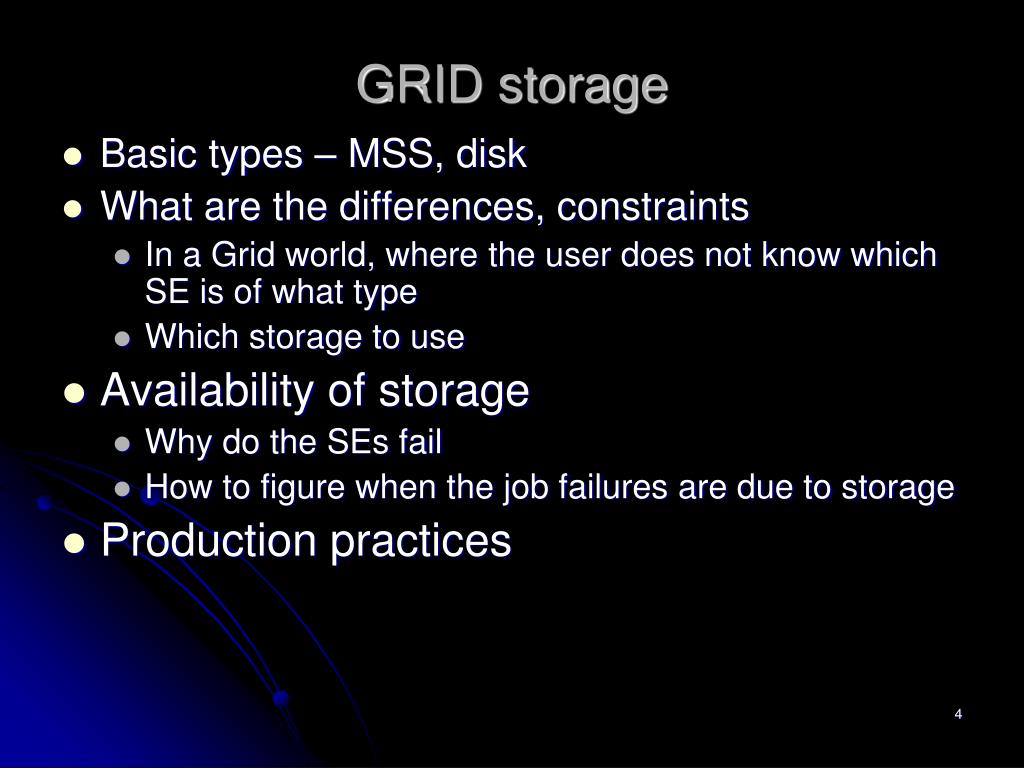 GRID storage

- Basic types – MSS, disk
- What are the differences, constraints
  - In a Grid world, where the user does not know which SE is of what type
  - Which storage to use
- Availability of storage
  - Why do the SEs fail
  - How to figure when the job failures are due to storage
- Production practices

4